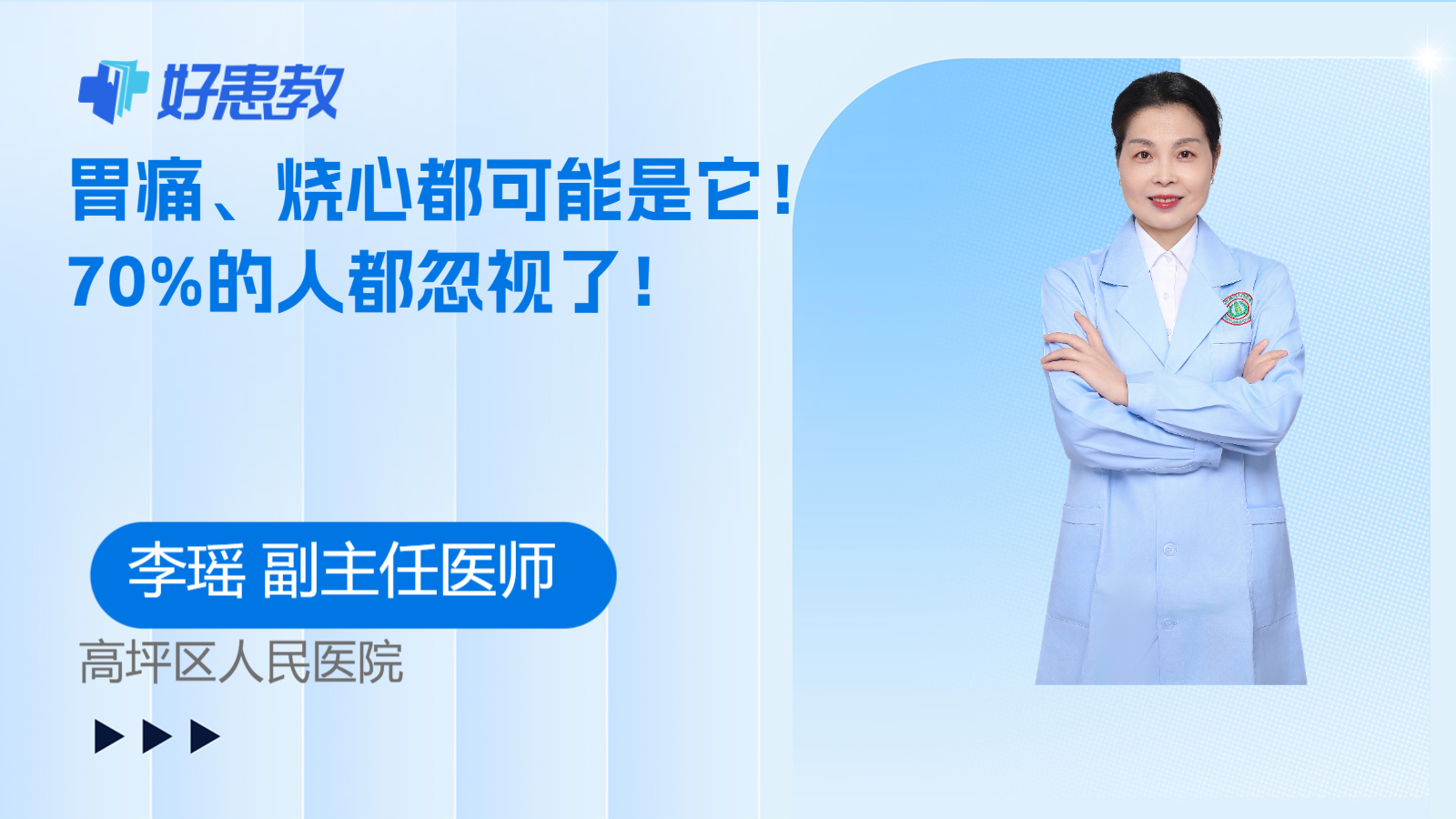 好患教

胃痛、烧心都可能是它！
70%的人都忽视了！

李瑶 副主任医师
高坪区人民医院